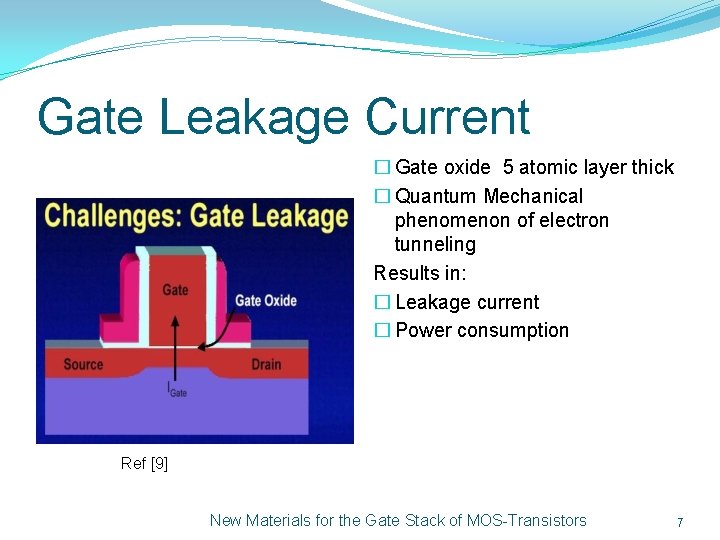 Gate Leakage Current

Challenges: Gate Leakage

Gate

Gate Oxide

Source

Drain

$I_{Gate}$

Ref [9]

☐ Gate oxide 5 atomic layer thick
☐ Quantum Mechanical phenomenon of electron tunneling

Results in:
☐ Leakage current
☐ Power consumption

New Materials for the Gate Stack of MOS-Transistors

7